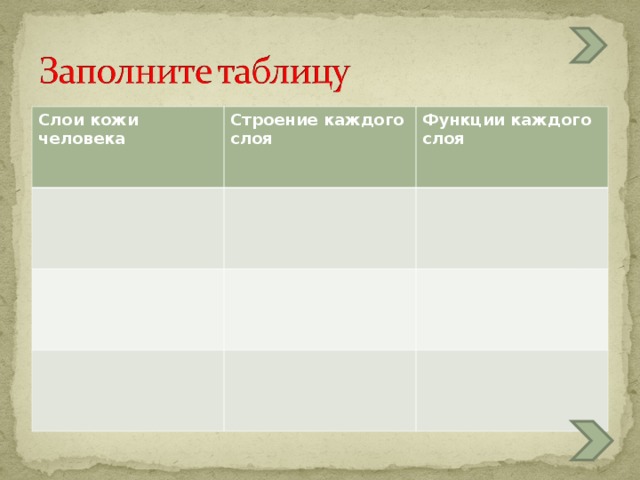 Заполните таблицу

| Слои кожи человека | Строение каждого слоя | Функции каждого слоя |
|---|---|---|
| | | |
| | | |
| | | |